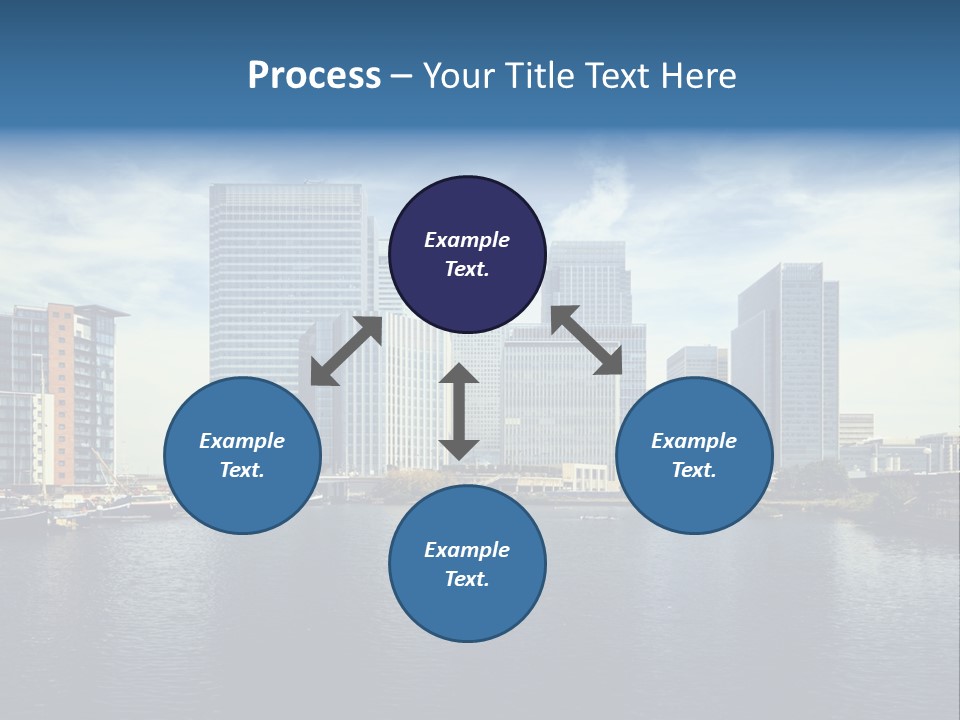 Process – Your Title Text Here

Example Text.

Example Text.

Example Text.

Example Text.